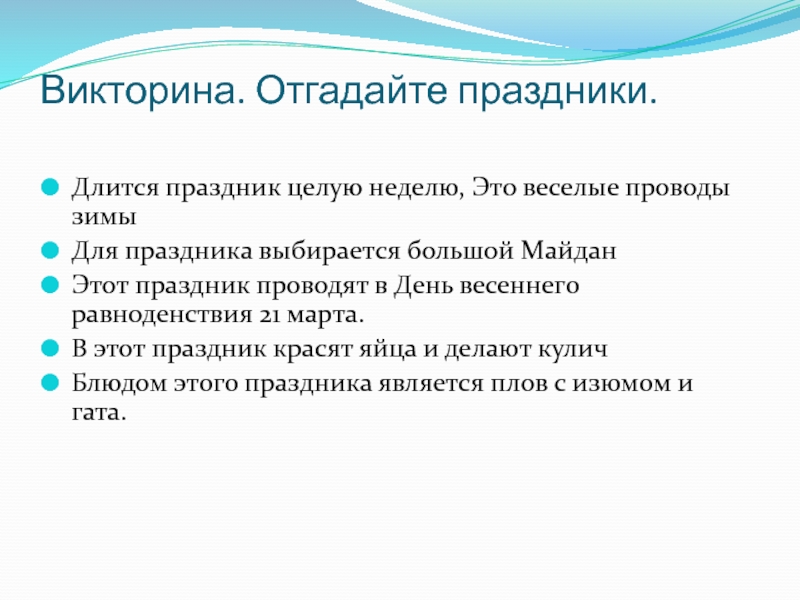 Викторина. Отгадайте праздники.

Длится праздник целую неделю, Это веселые проводы зимы

Для праздника выбирается большой Майдан

Этот праздник проводят в День весеннего равноденствия 21 марта.

В этот праздник красят яйца и делают кулич

Блюдом этого праздника является плов с изюмом и гата.